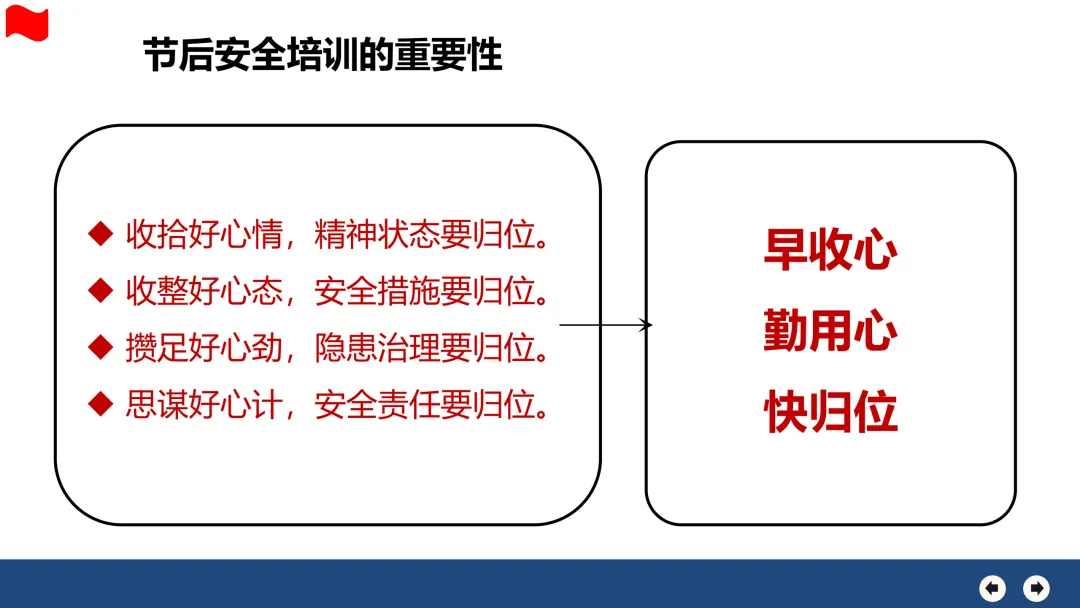 节后安全培训的重要性

◆ 收拾好心情，精神状态要归位。
◆ 收整好心态，安全措施要归位。
◆ 攒足好心劲，隐患治理要归位。
◆ 思谋好心计，安全责任要归位。

早收心
勤用心
快归位